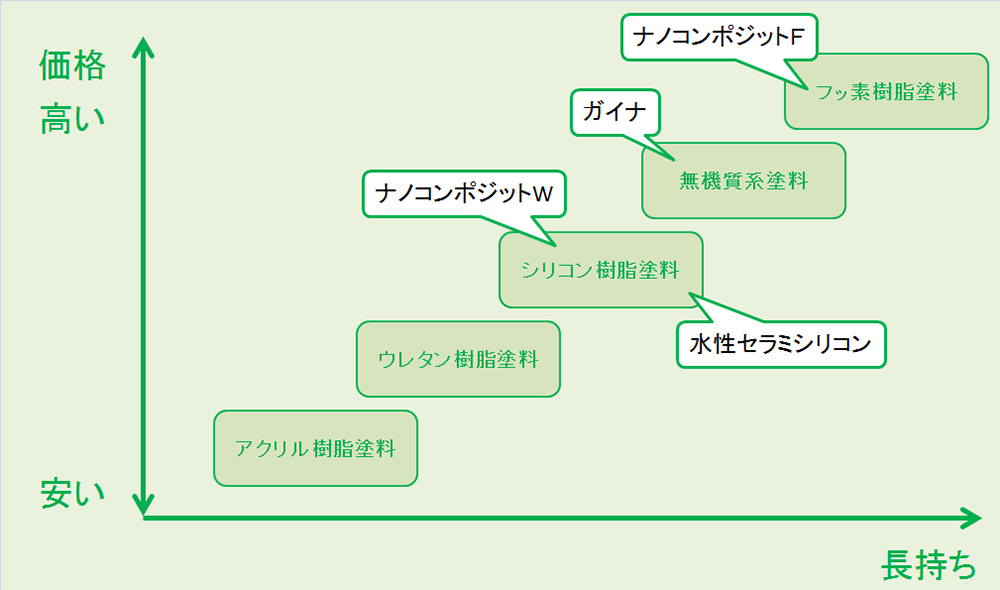 価格
高い

ナノコンポジットF

フッ素樹脂塗料

ガイナ

無機質系塗料

ナノコンポジットW

シリコン樹脂塗料

水性セラミシリコン

ウレタン樹脂塗料

アクリル樹脂塗料

安い

長持ち